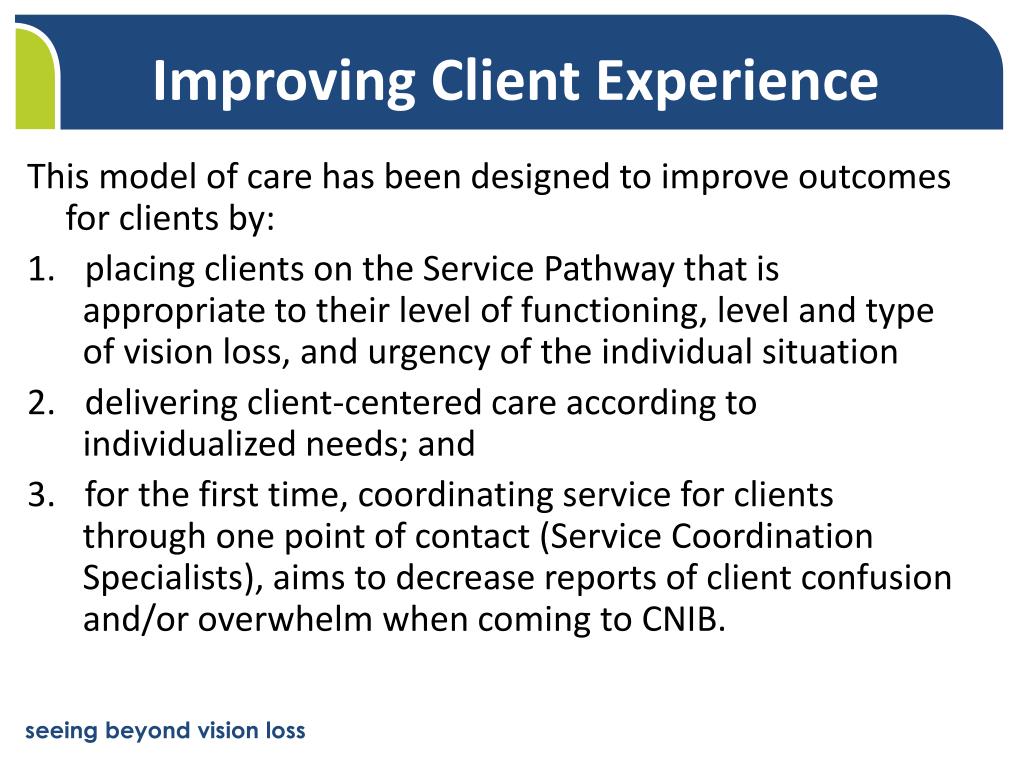 Improving Client Experience

This model of care has been designed to improve outcomes for clients by:

1. placing clients on the Service Pathway that is appropriate to their level of functioning, level and type of vision loss, and urgency of the individual situation

2. delivering client-centered care according to individualized needs; and

3. for the first time, coordinating service for clients through one point of contact (Service Coordination Specialists), aims to decrease reports of client confusion and/or overwhelm when coming to CNIB.

seeing beyond vision loss